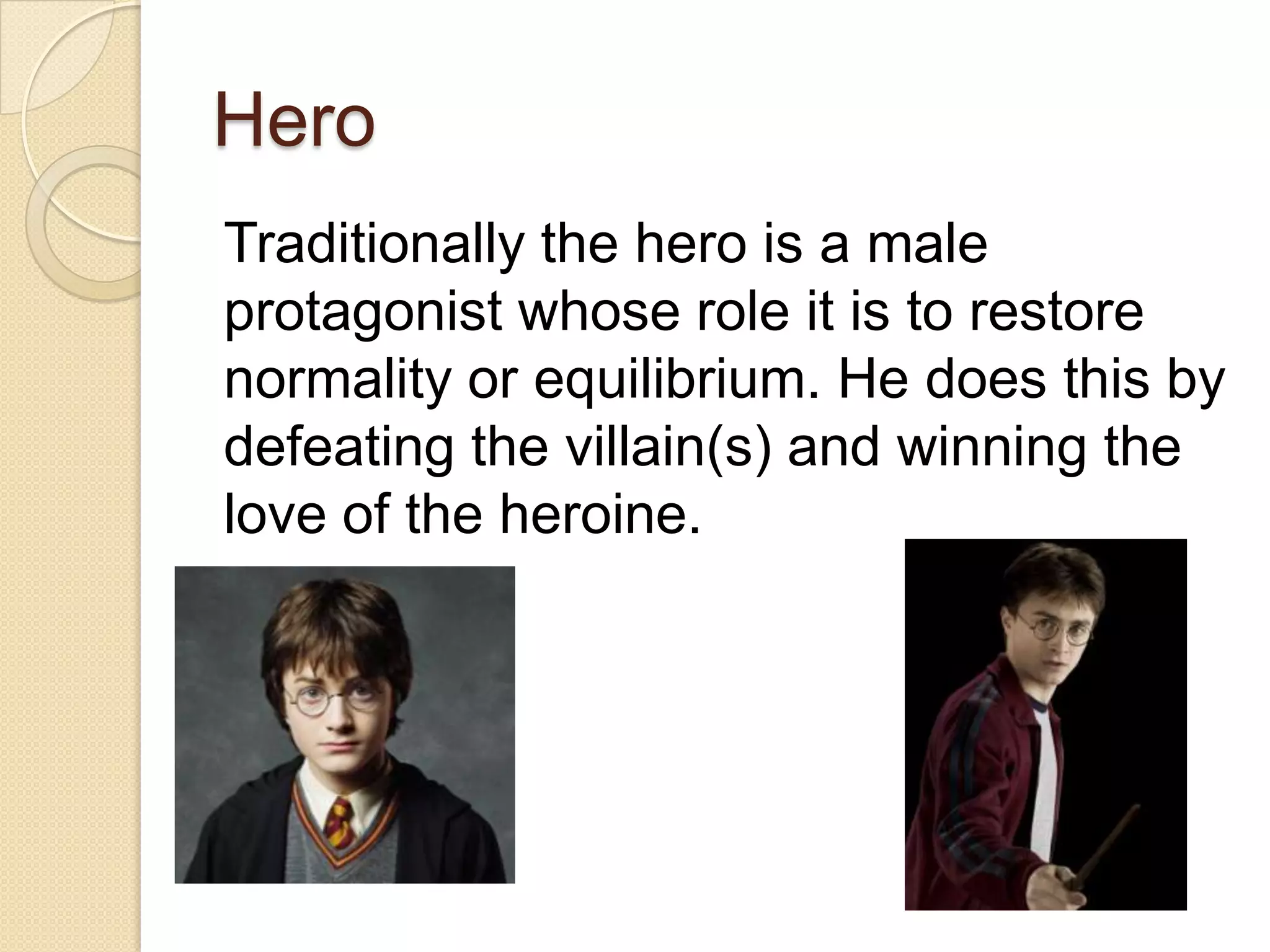 Hero

Traditionally the hero is a male protagonist whose role it is to restore normality or equilibrium. He does this by defeating the villain(s) and winning the love of the heroine.